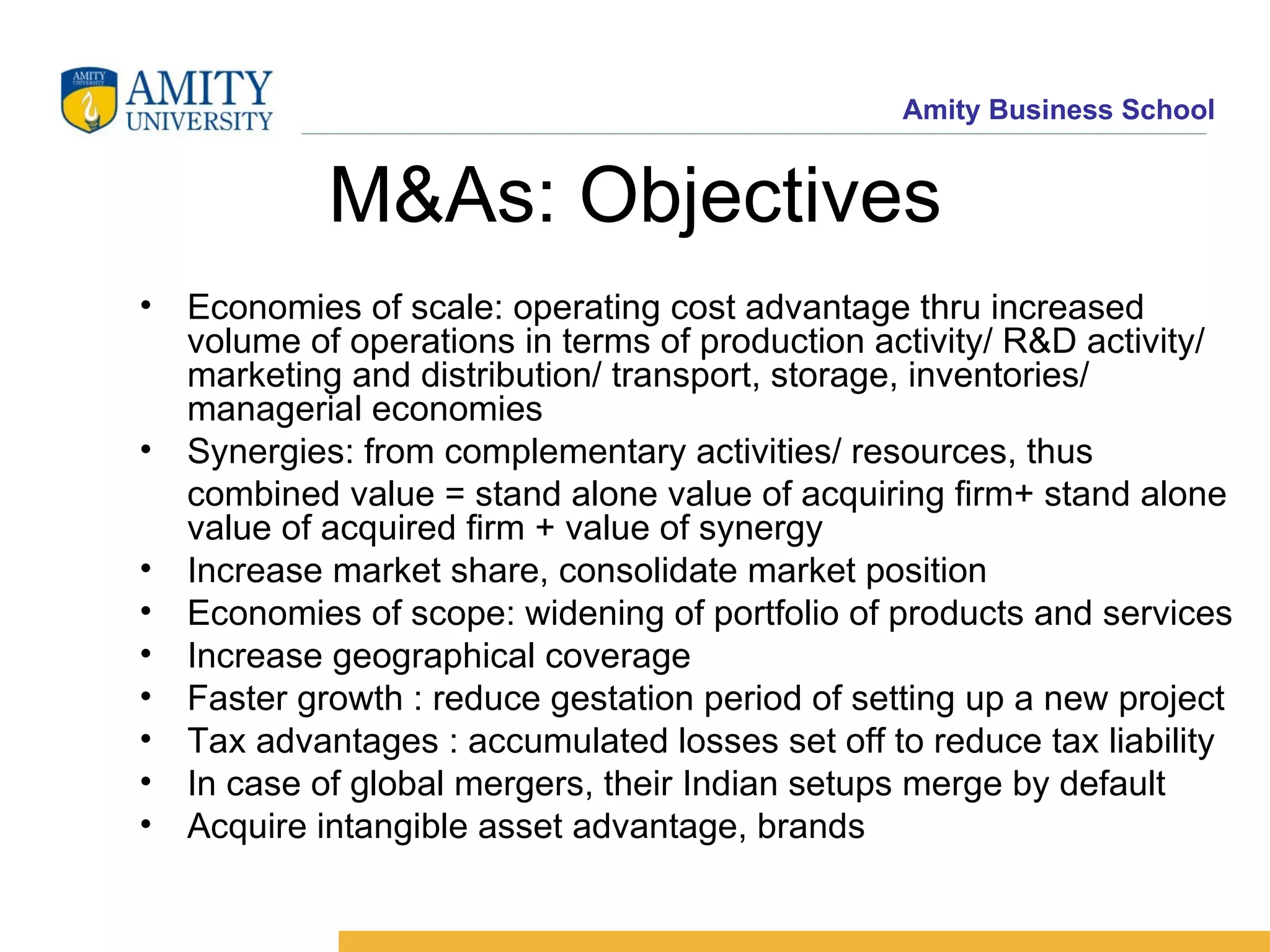 AMITY UNIVERSITY

AMITY UNIVERSITY

Amity Business School

M&As: Objectives

• Economies of scale: operating cost advantage thru increased volume of operations in terms of production activity/ R&D activity/ marketing and distribution/ transport, storage, inventories/ managerial economies
• Synergies: from complementary activities/ resources, thus combined value = stand alone value of acquiring firm+ stand alone value of acquired firm + value of synergy
• Increase market share, consolidate market position
• Economies of scope: widening of portfolio of products and services
• Increase geographical coverage
• Faster growth : reduce gestation period of setting up a new project
• Tax advantages : accumulated losses set off to reduce tax liability
• In case of global mergers, their Indian setups merge by default
• Acquire intangible asset advantage, brands